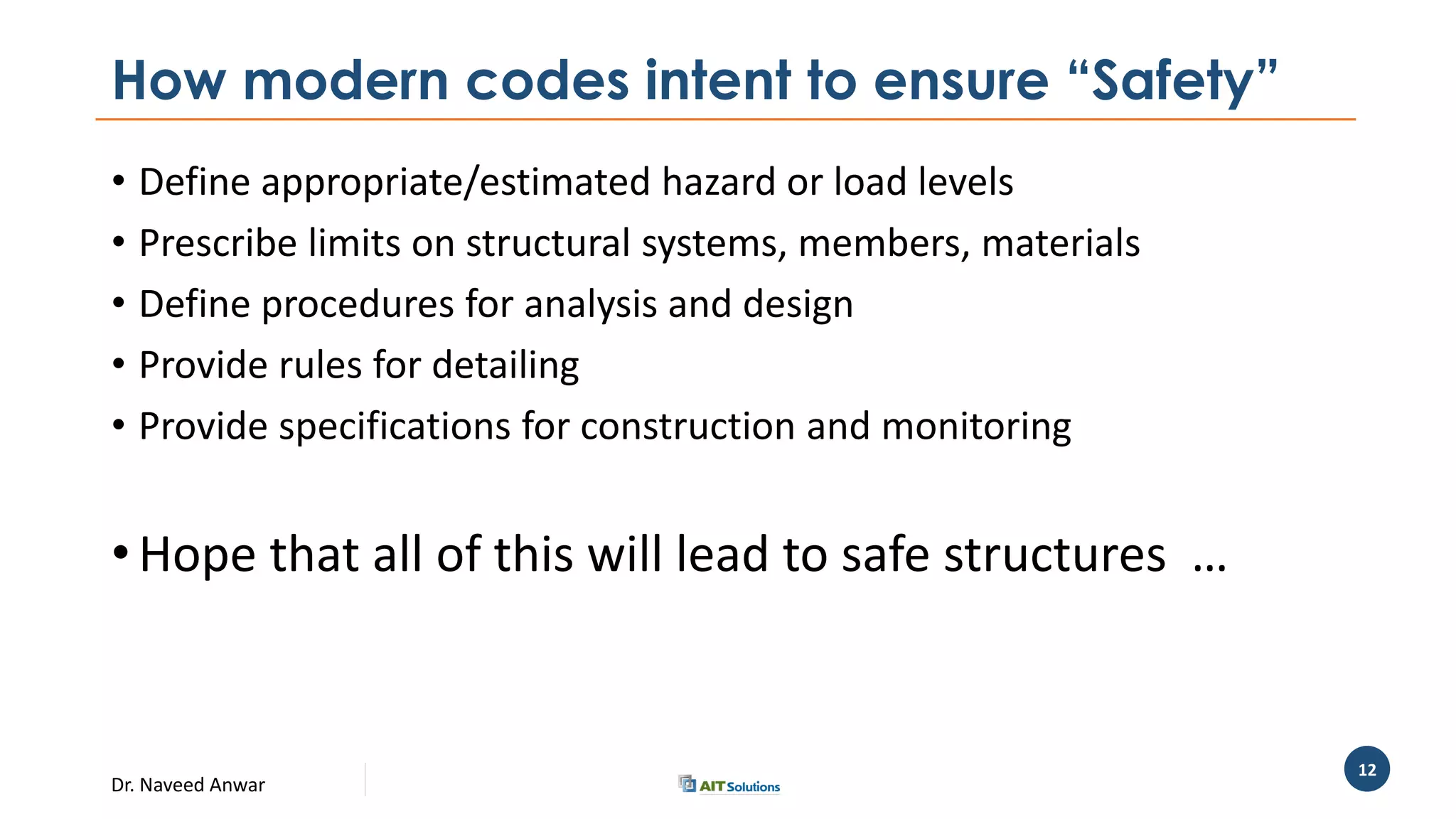 How modern codes intent to ensure “Safety”

• Define appropriate/estimated hazard or load levels
• Prescribe limits on structural systems, members, materials
• Define procedures for analysis and design
• Provide rules for detailing
• Provide specifications for construction and monitoring

• Hope that all of this will lead to safe structures …

Dr. Naveed Anwar

AIT Solutions

12